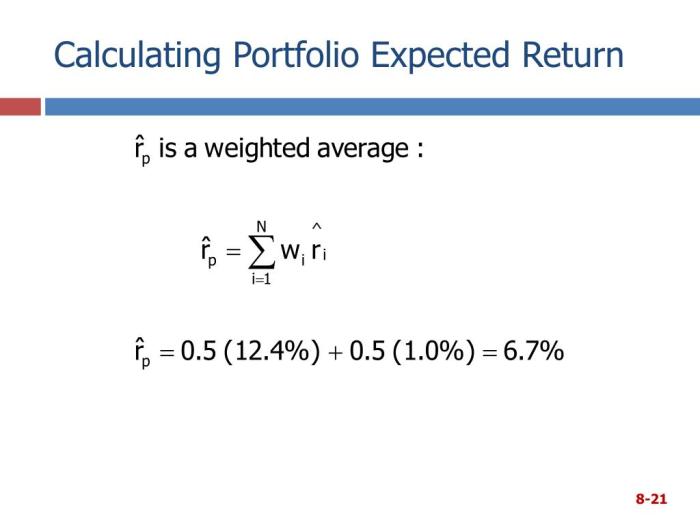 Calculating Portfolio Expected Return

$\hat{r}_p$ is a weighted average :

$\hat{r}_p = \sum_{i=1}^{N} w_i \hat{r}_i$

$\hat{r}_p = 0.5\ (12.4\%) + 0.5\ (1.0\%) = 6.7\%$

8-21